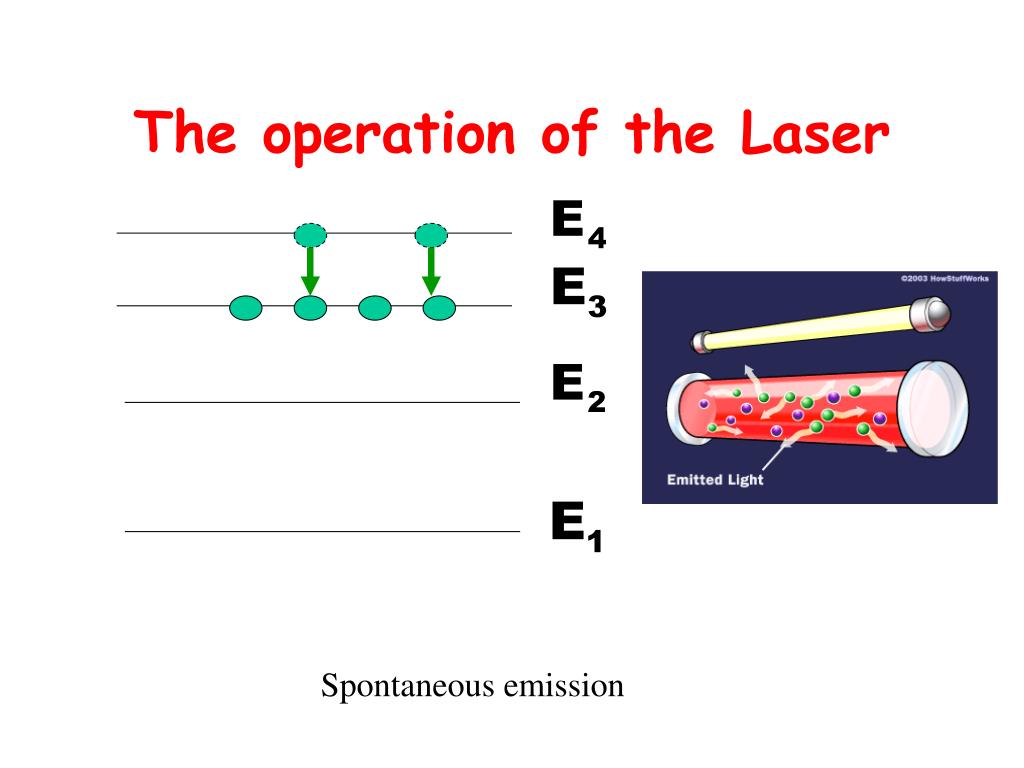 The operation of the Laser

$E_4$

$E_3$

$E_2$

$E_1$

©2003 HowStuffWorks

Emitted Light

Spontaneous emission